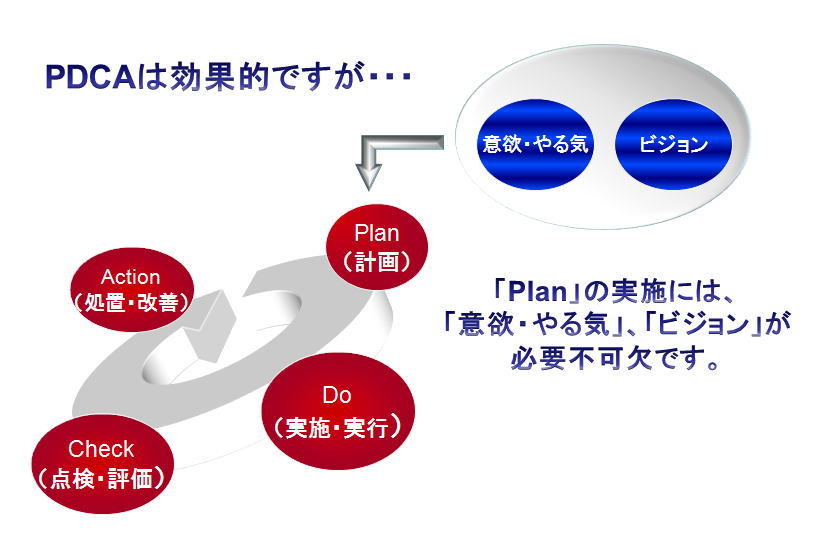 PDCAは効果的ですが・・・

意欲・やる気

ビジョン

Plan
（計画）

Action
（処置・改善）

Do
（実施・実行）

Check
（点検・評価）

「Plan」の実施には、
「意欲・やる気」、「ビジョン」が
必要不可欠です。